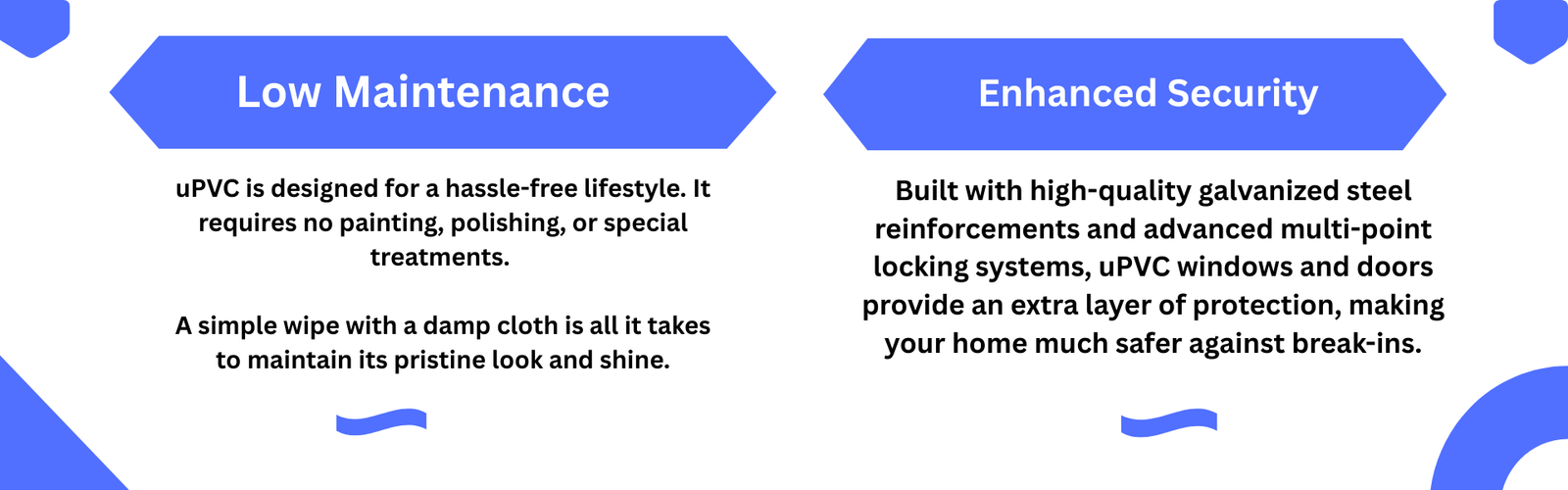 Low Maintenance

uPVC is designed for a hassle-free lifestyle. It requires no painting, polishing, or special treatments.

A simple wipe with a damp cloth is all it takes to maintain its pristine look and shine.

Enhanced Security

Built with high-quality galvanized steel reinforcements and advanced multi-point locking systems, uPVC windows and doors provide an extra layer of protection, making your home much safer against break-ins.